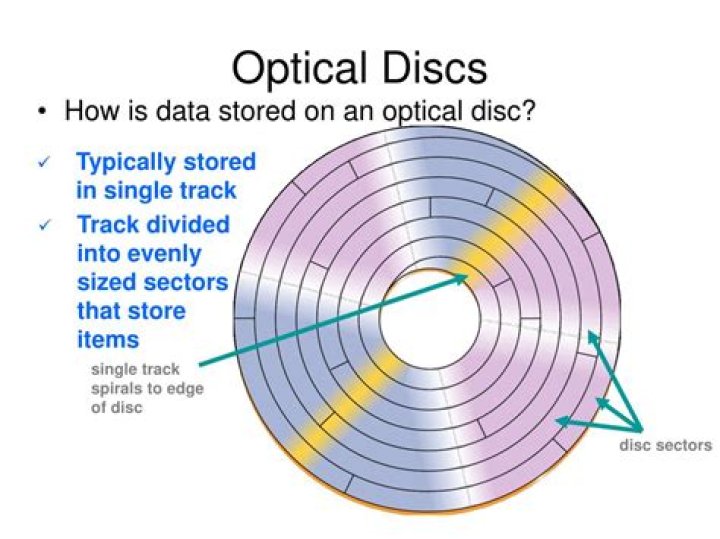 Optical Discs

• How is data stored on an optical disc?

✓ Typically stored in single track

✓ Track divided into evenly sized sectors that store items

single track spirals to edge of disc

disc sectors